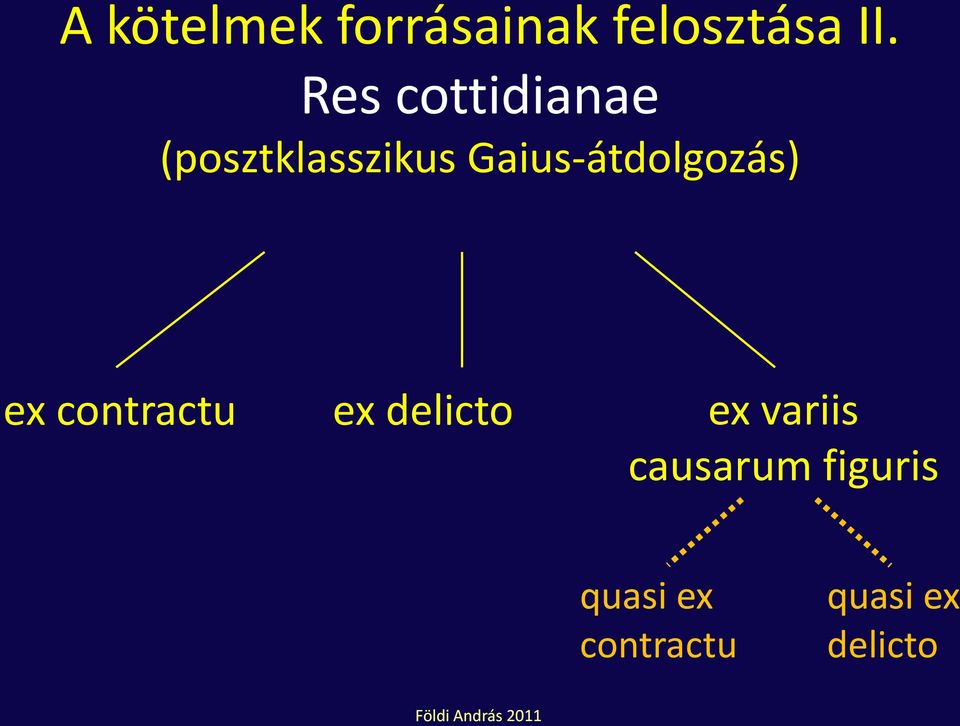 A kötelmek forrásainak felosztása II.
Res cottidianae
(posztklasszikus Gaius-átdolgozás)

ex contractu

ex delicto

ex variis causarum figuris

quasi ex contractu

quasi ex delicto

Földi András 2011